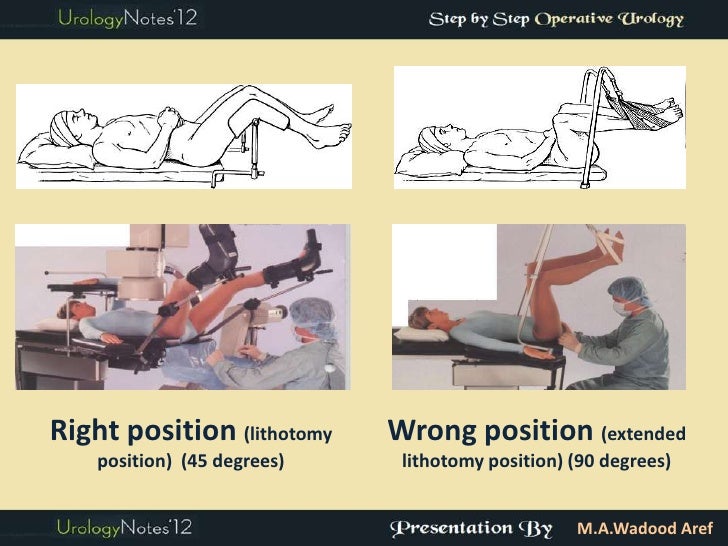 UrologyNotes'12

Step by Step Operative Urology

Right position (lithotomy position) (45 degrees)

Wrong position (extended lithotomy position) (90 degrees)

UrologyNotes'12

Presentation By M.A.Wadood Aref